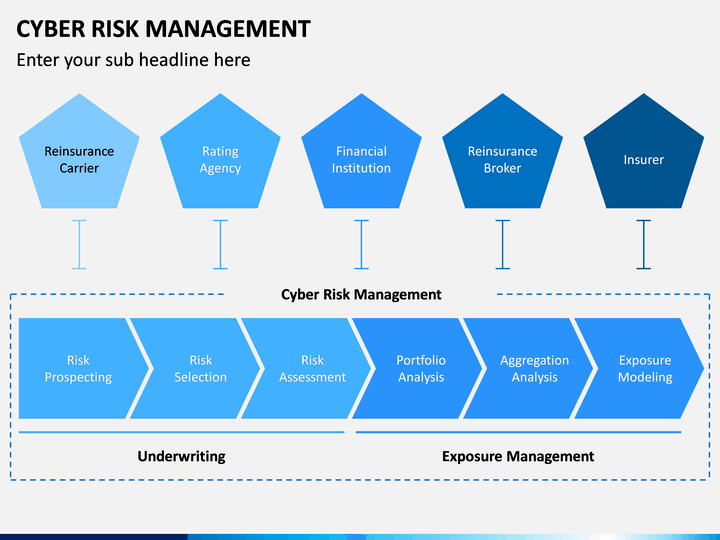 CYBER RISK MANAGEMENT

Enter your sub headline here

Reinsurance Carrier

Rating Agency

Financial Institution

Reinsurance Broker

Insurer

Cyber Risk Management

Risk Prospecting

Risk Selection

Risk Assessment

Portfolio Analysis

Aggregation Analysis

Exposure Modeling

Underwriting

Exposure Management